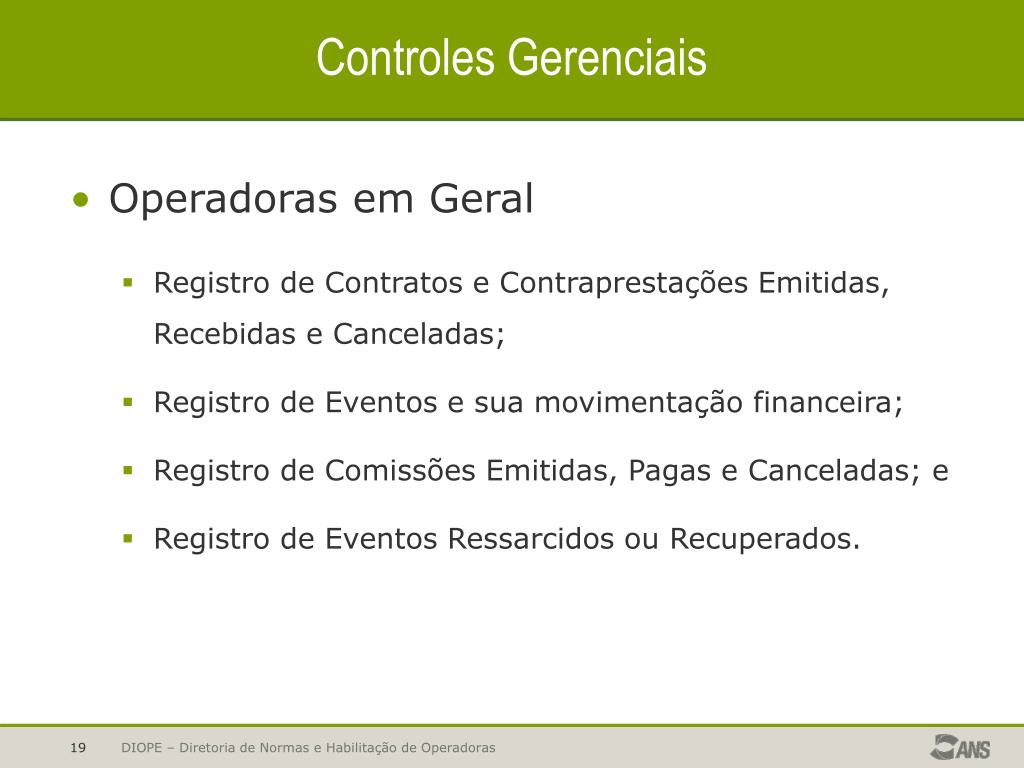 Controles Gerenciais

• Operadoras em Geral

▪ Registro de Contratos e Contraprestações Emitidas, Recebidas e Canceladas;

▪ Registro de Eventos e sua movimentação financeira;

▪ Registro de Comissões Emitidas, Pagas e Canceladas; e

▪ Registro de Eventos Ressarcidos ou Recuperados.

19 DIOPE – Diretoria de Normas e Habilitação de Operadoras

ANS